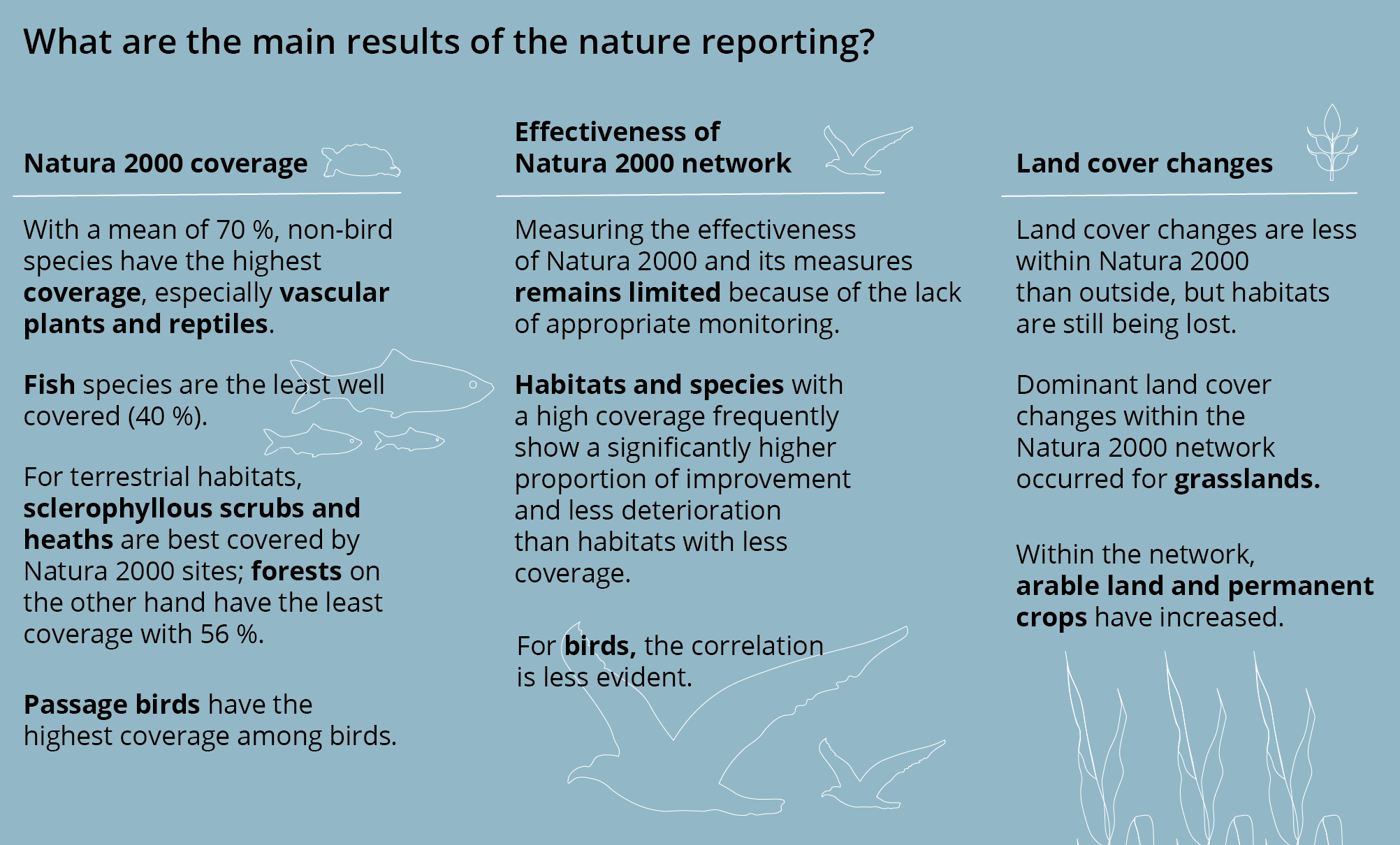 What are the main results of the nature reporting?

Natura 2000 coverage

With a mean of 70 %, non-bird species have the highest coverage, especially vascular plants and reptiles.

Fish species are the least well covered (40 %).

For terrestrial habitats, sclerophyllous scrubs and heaths are best covered by Natura 2000 sites; forests on the other hand have the least coverage with 56 %.

Passage birds have the highest coverage among birds.

Effectiveness of Natura 2000 network

Measuring the effectiveness of Natura 2000 and its measures remains limited because of the lack of appropriate monitoring.

Habitats and species with a high coverage frequently show a significantly higher proportion of improvement and less deterioration than habitats with less coverage.

For birds, the correlation is less evident.

Land cover changes

Land cover changes are less within Natura 2000 than outside, but habitats are still being lost.

Dominant land cover changes within the Natura 2000 network occurred for grasslands.

Within the network, arable land and permanent crops have increased.